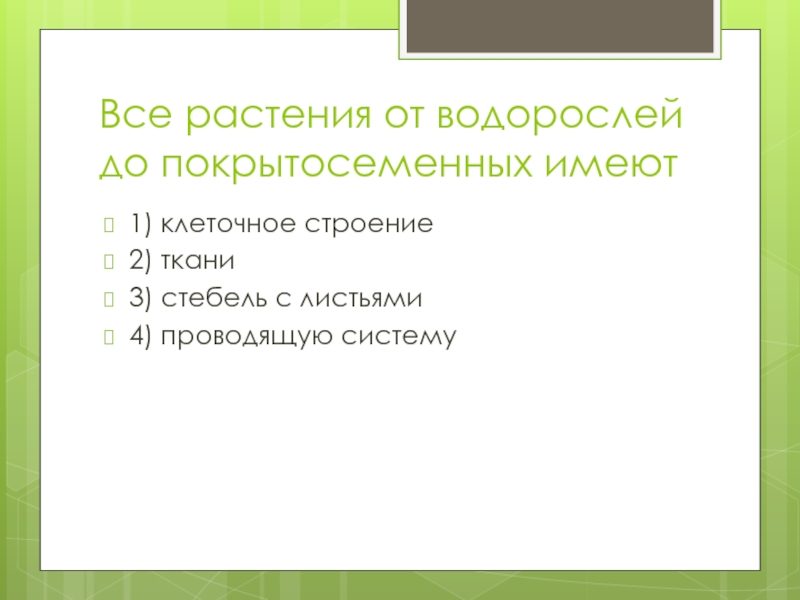 Все растения от водорослей до покрытосеменных имеют

1) клеточное строение
2) ткани
3) стебель с листьями
4) проводящую систему